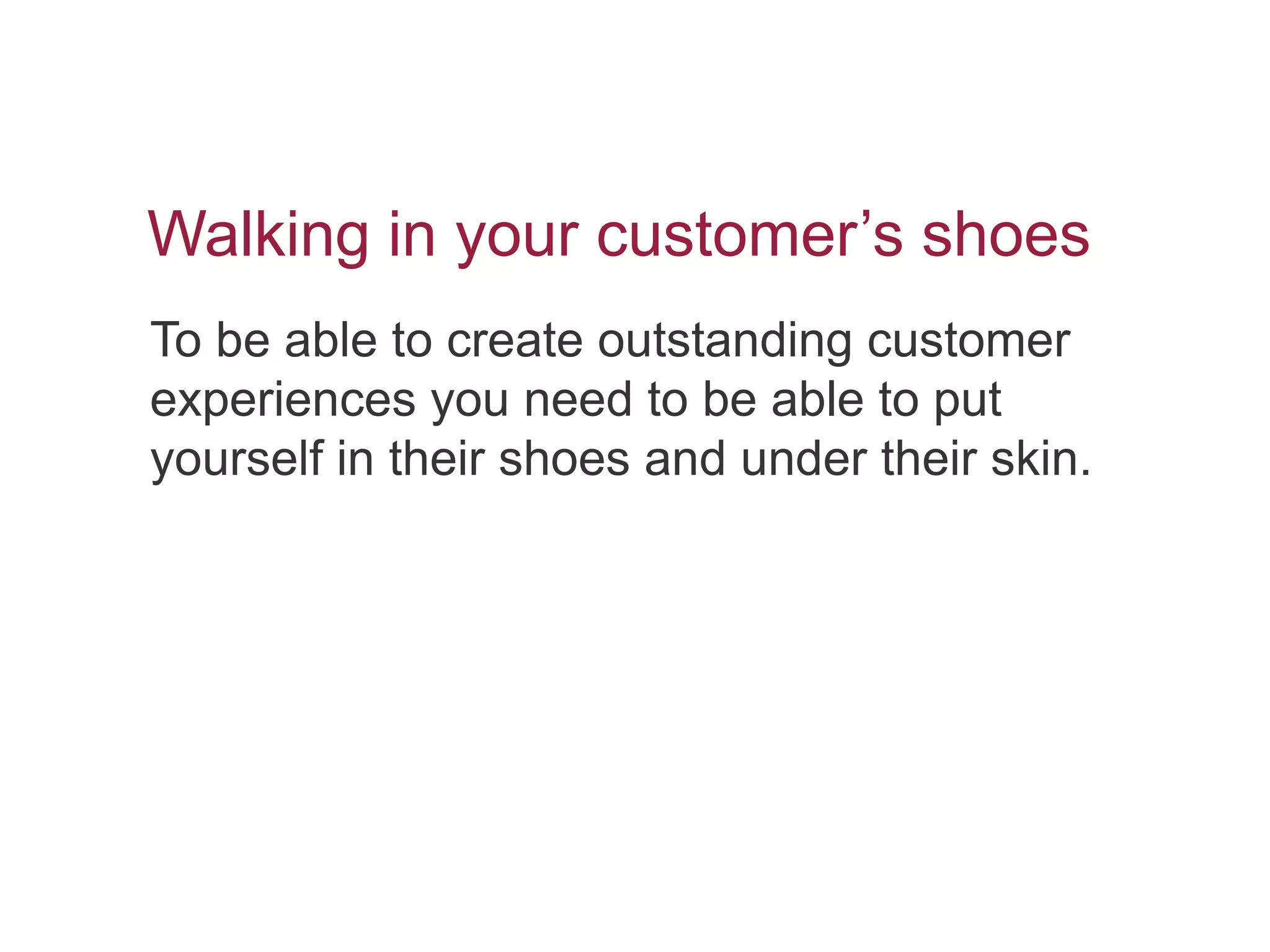 Walking in your customer’s shoes

To be able to create outstanding customer experiences you need to be able to put yourself in their shoes and under their skin.